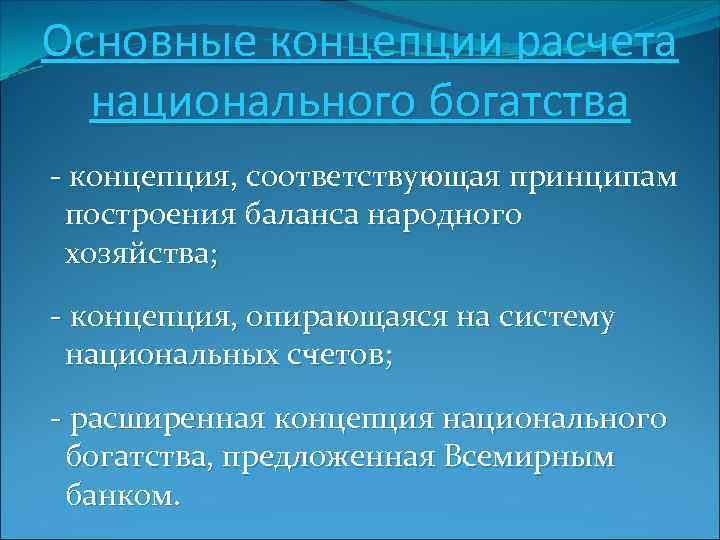 Основные концепции расчета национального богатства

- концепция, соответствующая принципам построения баланса народного хозяйства;

- концепция, опирающаяся на систему национальных счетов;

- расширенная концепция национального богатства, предложенная Всемирным банком.